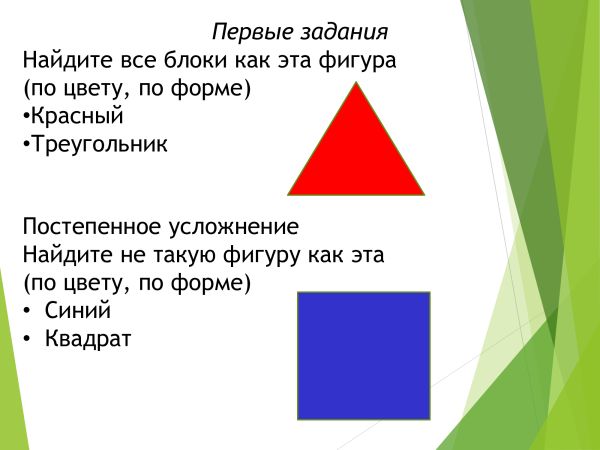 Первые задания
Найдите все блоки как эта фигура (по цвету, по форме)
•Красный
•Треугольник

Постепенное усложнение
Найдите не такую фигуру как эта (по цвету, по форме)
• Синий
• Квадрат